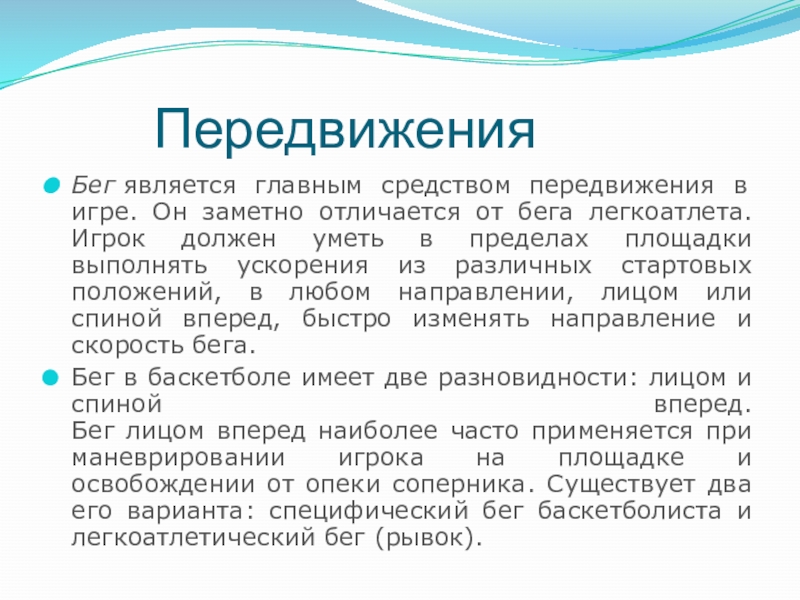 Передвижения

Бег является главным средством передвижения в игре. Он заметно отличается от бега легкоатлета. Игрок должен уметь в пределах площадки выполнять ускорения из различных стартовых положений, в любом направлении, лицом или спиной вперед, быстро изменять направление и скорость бега.

Бег в баскетболе имеет две разновидности: лицом и спиной вперед.
Бег лицом вперед наиболее часто применяется при маневрировании игрока на площадке и освобождении от опеки соперника. Существует два его варианта: специфический бег баскетболиста и легкоатлетический бег (рывок).